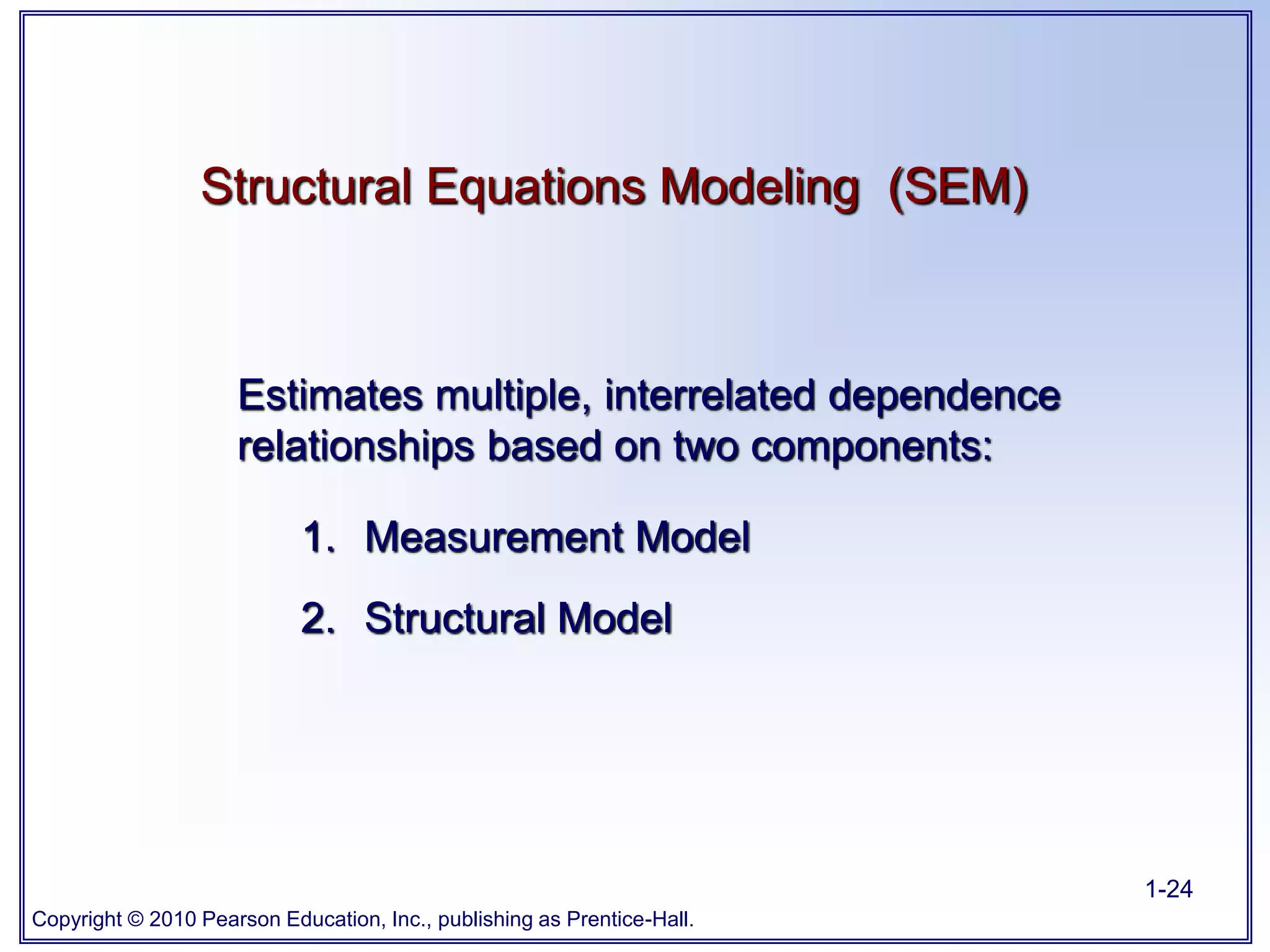 Structural Equations Modeling (SEM)

Estimates multiple, interrelated dependence relationships based on two components:

1. Measurement Model

2. Structural Model

1-24

Copyright © 2010 Pearson Education, Inc., publishing as Prentice-Hall.